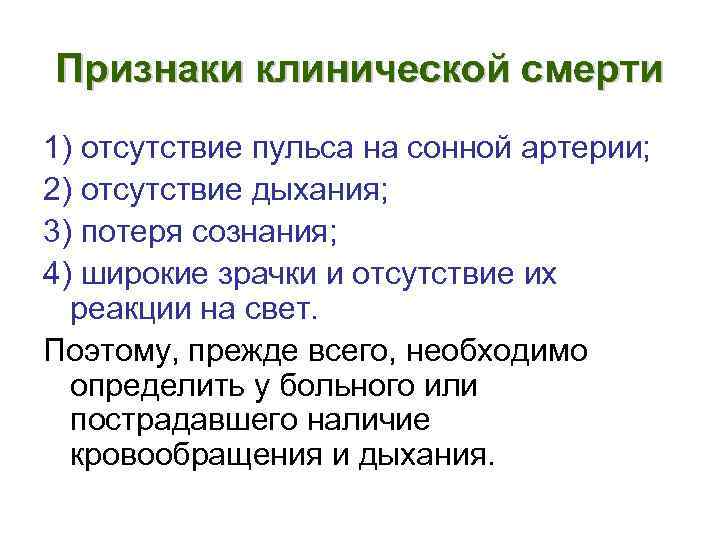 Признаки клинической смерти

1) отсутствие пульса на сонной артерии;
2) отсутствие дыхания;
3) потеря сознания;
4) широкие зрачки и отсутствие их реакции на свет.

Поэтому, прежде всего, необходимо определить у больного или пострадавшего наличие кровообращения и дыхания.